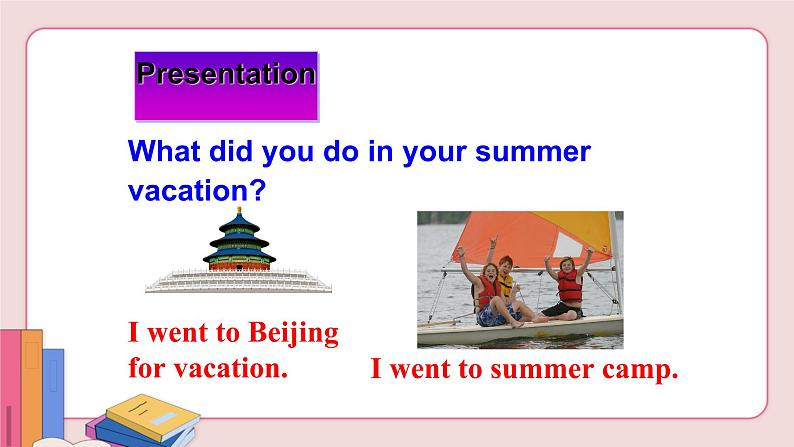 Presentation

What did you do in your summer vacation?

I went to Beijing for vacation.

I went to summer camp.